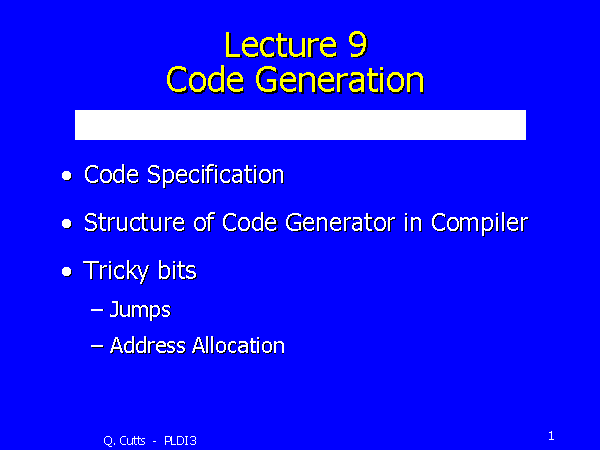 Lecture 9
Code Generation

• Code Specification
• Structure of Code Generator in Compiler
• Tricky bits
– Jumps
– Address Allocation

Q. Cutts - PLDI3

1